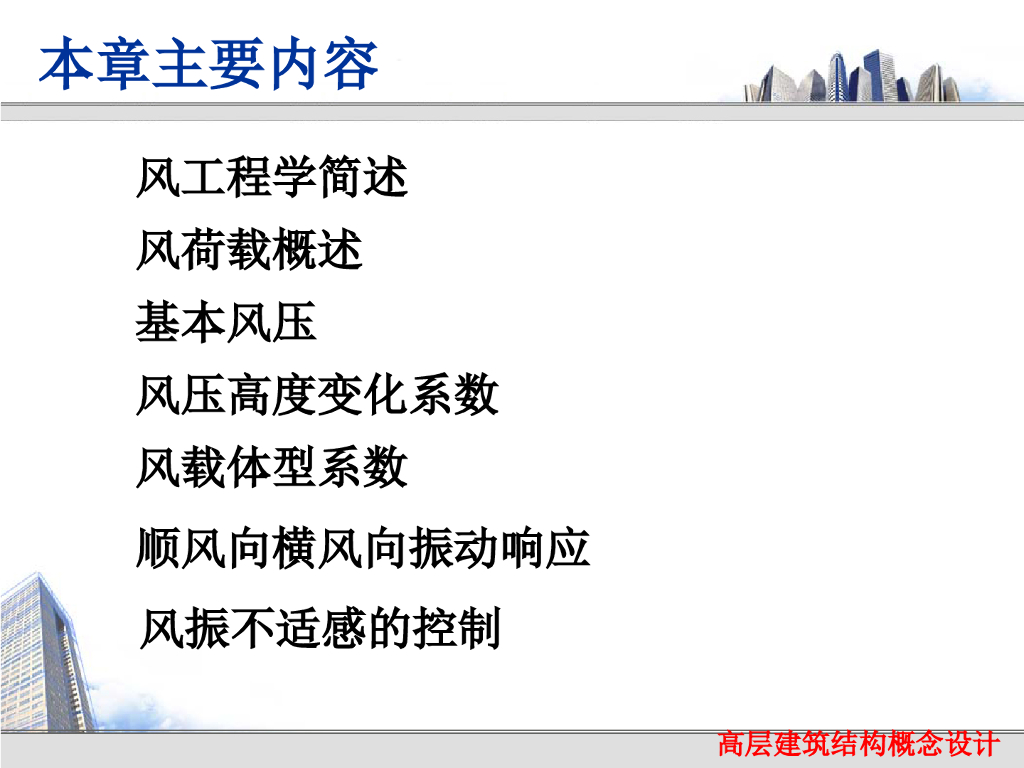 本章主要内容

风工程学简述

风荷载概述

基本风压

风压高度变化系数

风载体型系数

顺风向横风向振动响应

风振不适感的控制

高层建筑结构概念设计